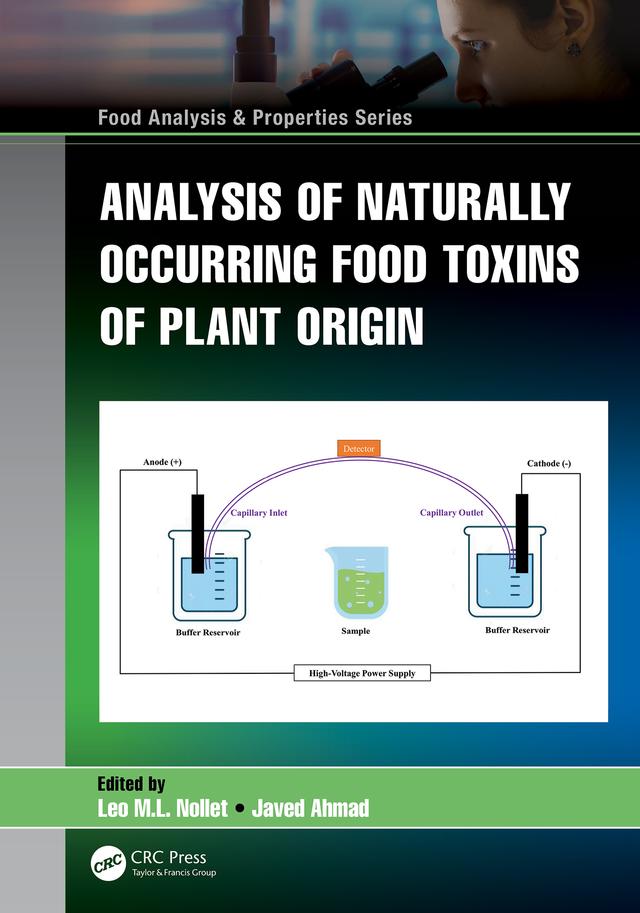 Food Analysis & Properties Series

ANALYSIS OF NATURALLY OCCURRING FOOD TOXINS OF PLANT ORIGIN

Detector
Anode (+)
Cathode (-)
Capillary Inlet
Capillary Outlet
Buffer Reservoir
Sample
Buffer Reservoir
High-Voltage Power Supply

Edited by
Leo M.L. Nollet • Javed Ahmad

CRC
CRC Press
Taylor & Francis Group